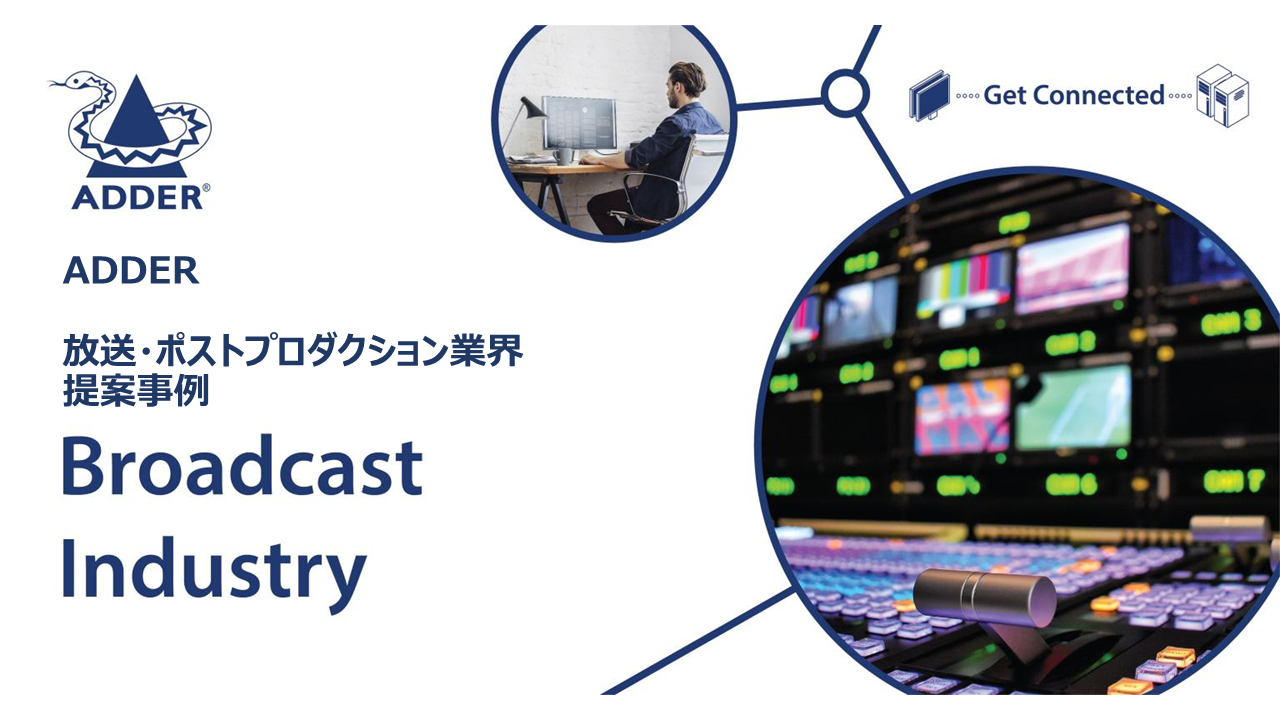 ADDER®

Get Connected

ADDER

放送・ポストプロダクション業界
提案事例

Broadcast Industry